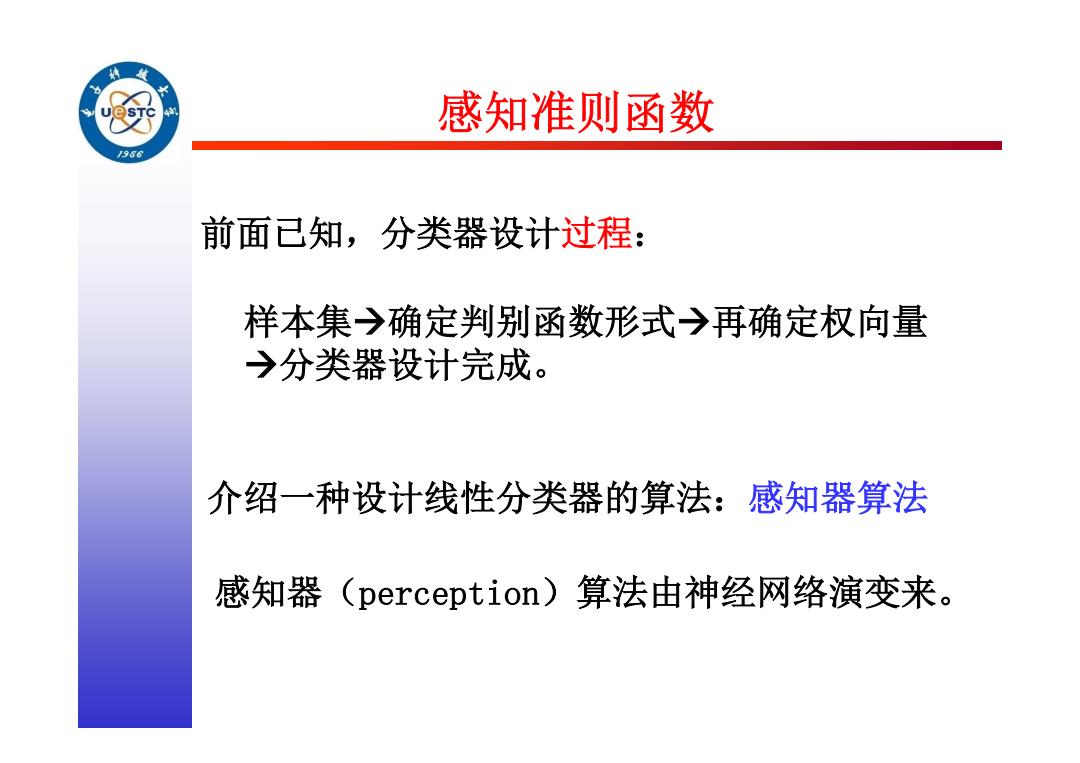 UESTC
1956

感知准则函数

前面已知，分类器设计过程：

样本集→确定判别函数形式→再确定权向量→分类器设计完成。

介绍一种设计线性分类器的算法：感知器算法

感知器（perception）算法由神经网络演变来。